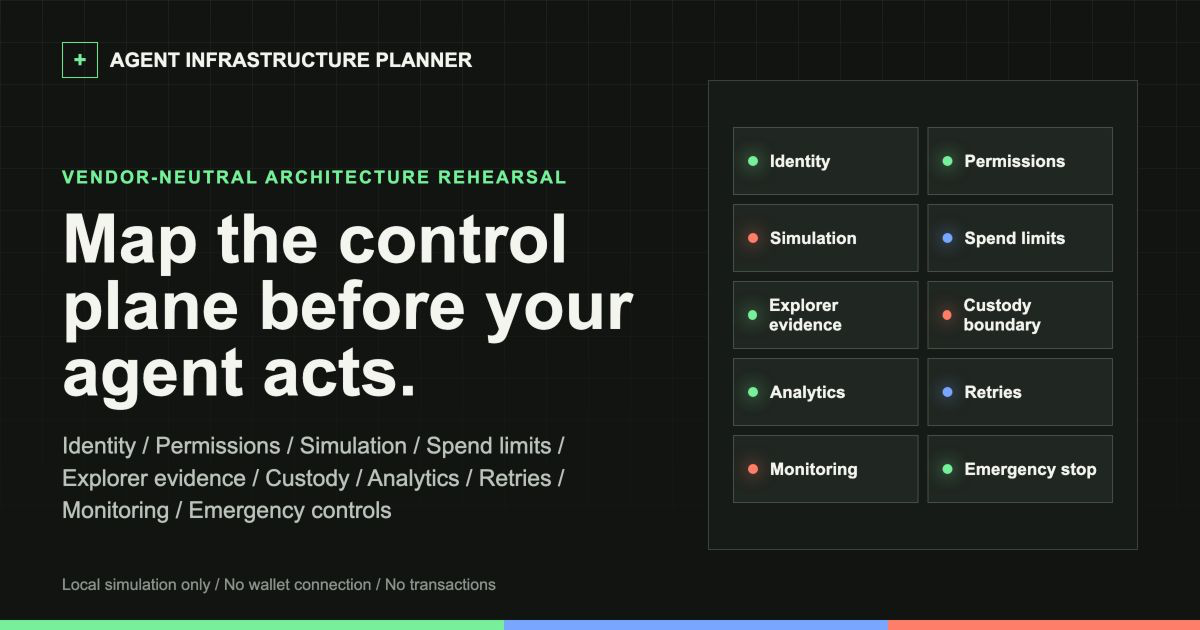 + AGENT INFRASTRUCTURE PLANNER

VENDOR-NEUTRAL ARCHITECTURE REHEARSAL

Map the control plane before your agent acts.

Identity / Permissions / Simulation / Spend limits / Explorer evidence / Custody / Analytics / Retries / Monitoring / Emergency controls

Local simulation only / No wallet connection / No transactions

Identity
Permissions
Simulation
Spend limits
Explorer evidence
Custody boundary
Analytics
Retries
Monitoring
Emergency stop